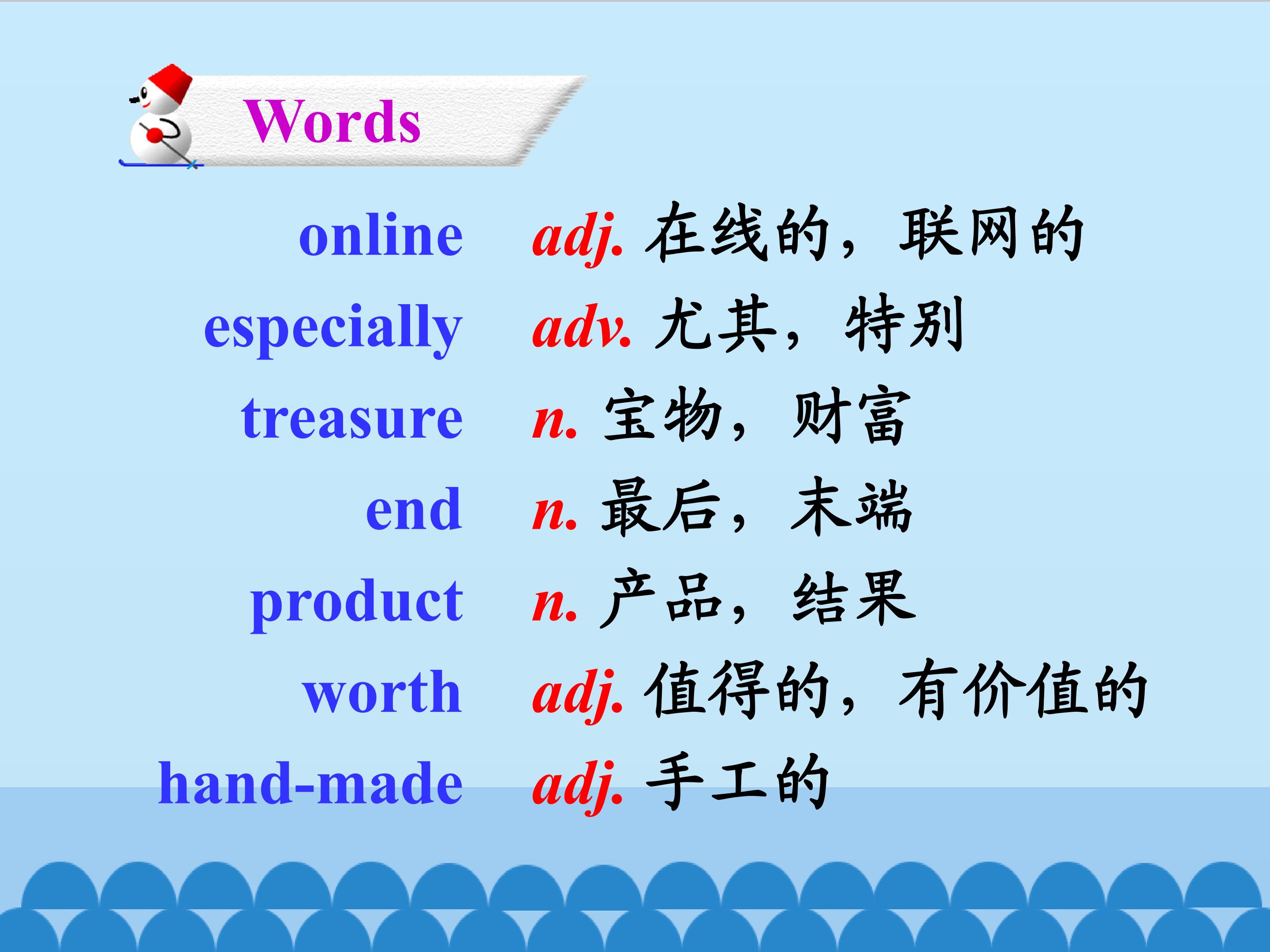 Words

online adj. 在线的，联网的
especially adv. 尤其，特别
treasure n. 宝物，财富
end n. 最后，末端
product n. 产品，结果
worth adj. 值得的，有价值的
hand-made adj. 手工的